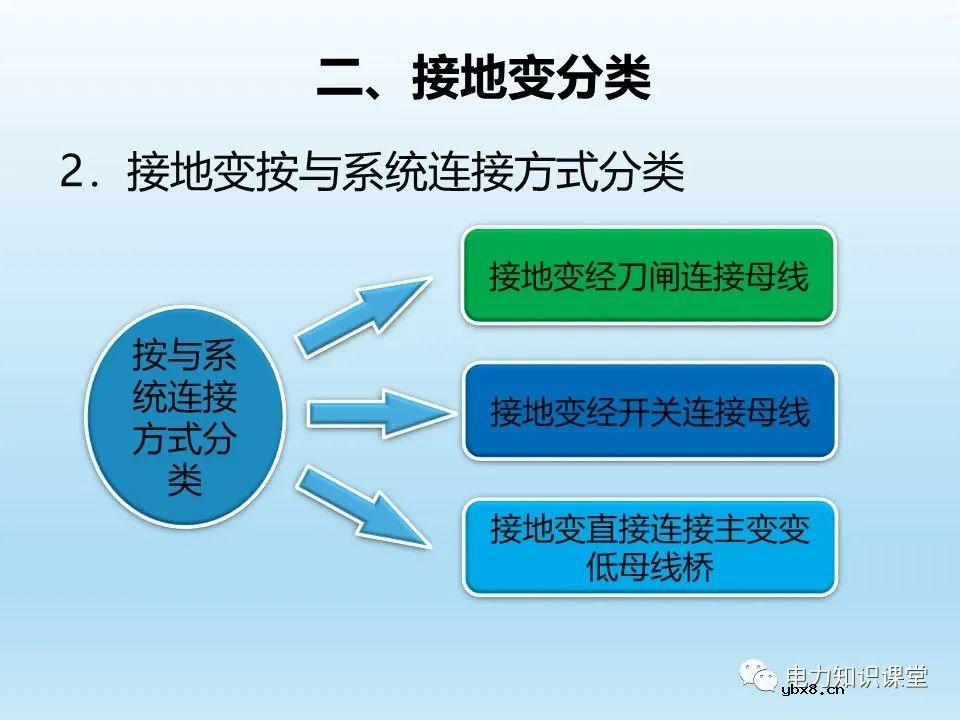 二、接地变分类

2．接地变按与系统连接方式分类

按与系统连接方式分类

接地变经刀闸连接母线

接地变经开关连接母线

接地变直接连接主变变低母线桥

电力知识课堂

ybx8.cn